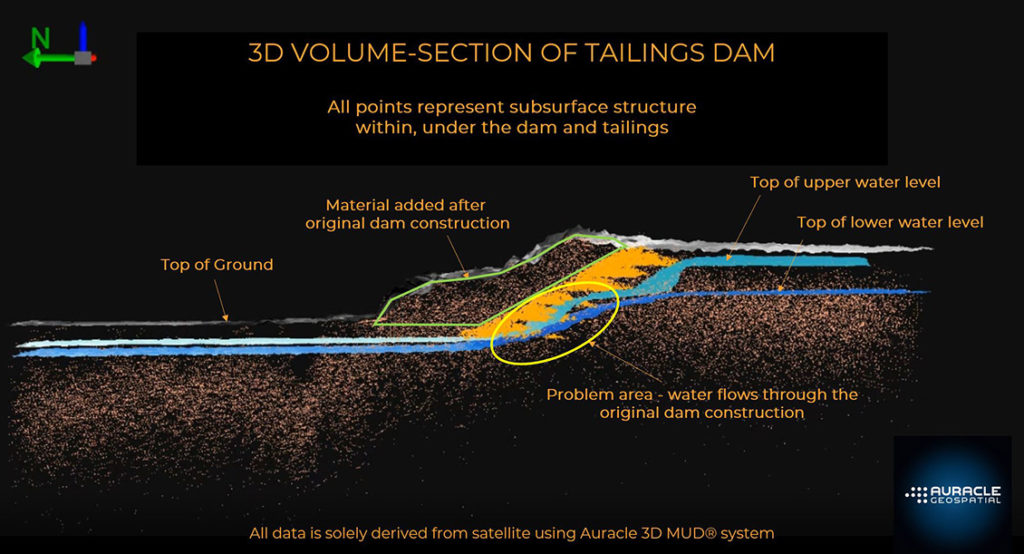 N

3D VOLUME-SECTION OF TAILINGS DAM

All points represent subsurface structure within, under the dam and tailings

Material added after original dam construction

Top of upper water level

Top of lower water level

Top of Ground

Problem area - water flows through the original dam construction

AURACLE GEOSPATIAL

All data is solely derived from satellite using Auracle 3D MUD® system